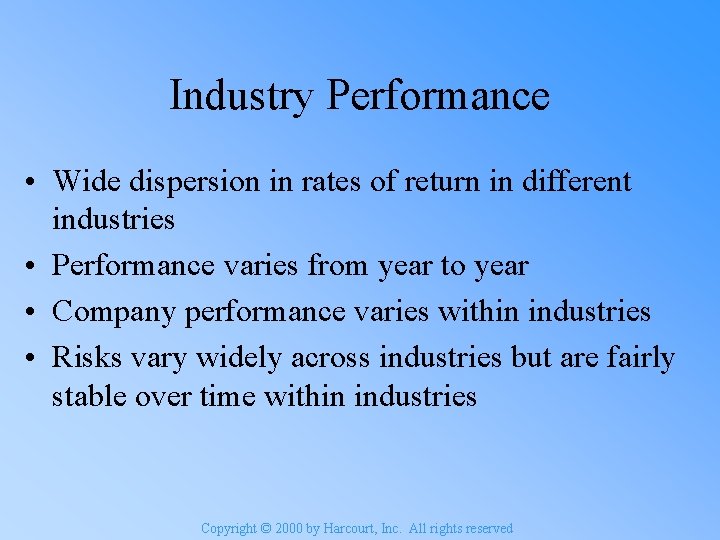 Industry Performance

• Wide dispersion in rates of return in different industries

• Performance varies from year to year

• Company performance varies within industries

• Risks vary widely across industries but are fairly stable over time within industries

Copyright © 2000 by Harcourt, Inc. All rights reserved